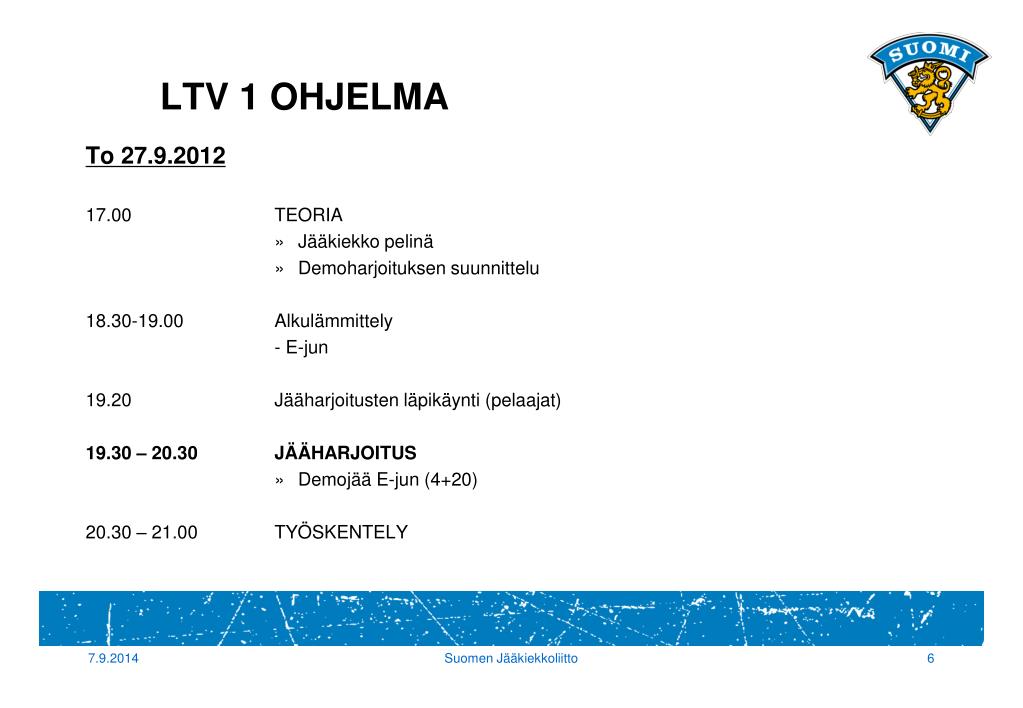 SUOMI

LTV 1 OHJELMA

To 27.9.2012

17.00 TEORIA
» Jääkiekko pelinä
» Demoharjoituksen suunnittelu

18.30-19.00 Alkulämmittely
- E-jun

19.20 Jääharjoitusten läpikäynti (pelaajat)

19.30 – 20.30 JÄÄHARJOITUS
» Demojää E-jun (4+20)

20.30 – 21.00 TYÖSKENTELY

7.9.2014 Suomen Jääkiekkoliitto 6